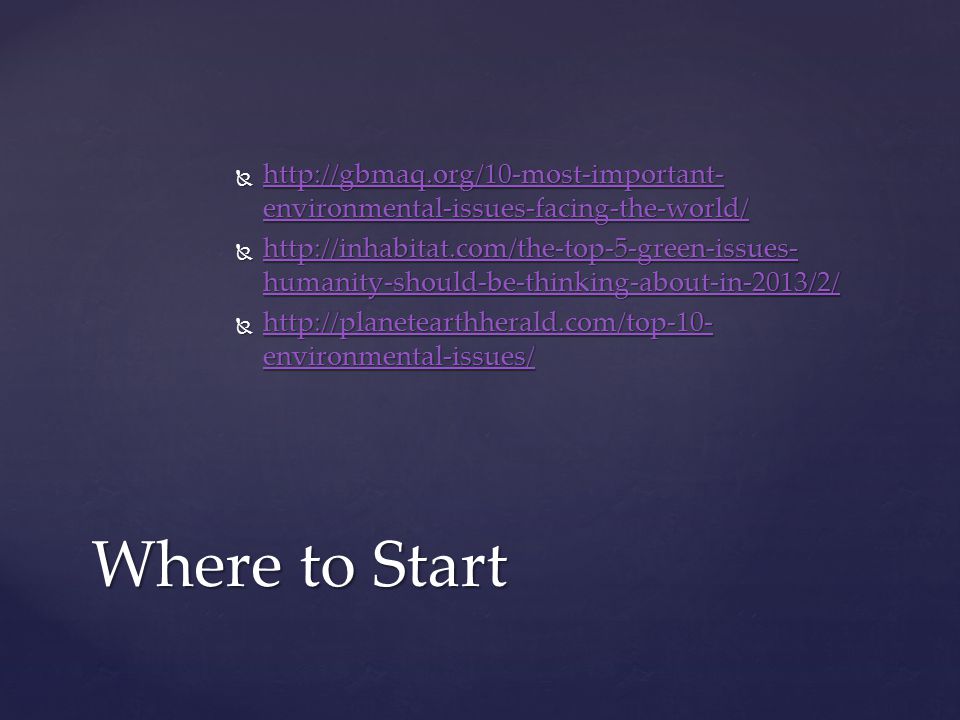 http://gbmaq.org/10-most-important-environmental-issues-facing-the-world/

http://inhabitat.com/the-top-5-green-issues-humanity-should-be-thinking-about-in-2013/2/

http://planetearthherald.com/top-10-environmental-issues/

Where to Start